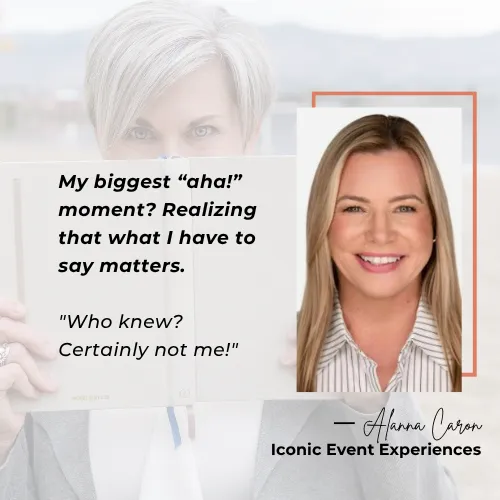 My biggest “aha!” moment? Realizing that what I have to say matters.

"Who knew? Certainly not me!"

— Alanna Caron
Iconic Event Experiences